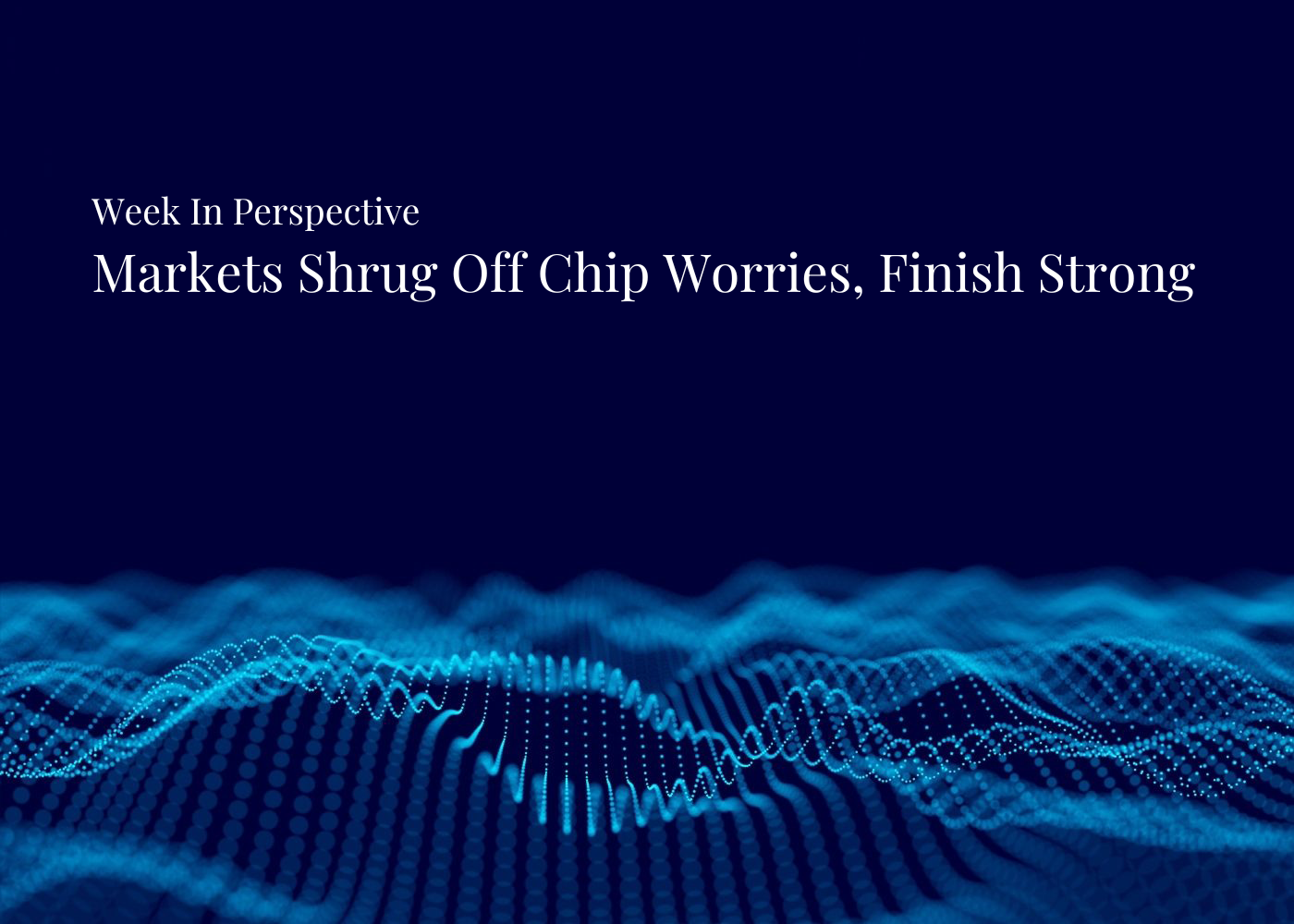 Week In Perspective

Markets Shrug Off Chip Worries, Finish Strong